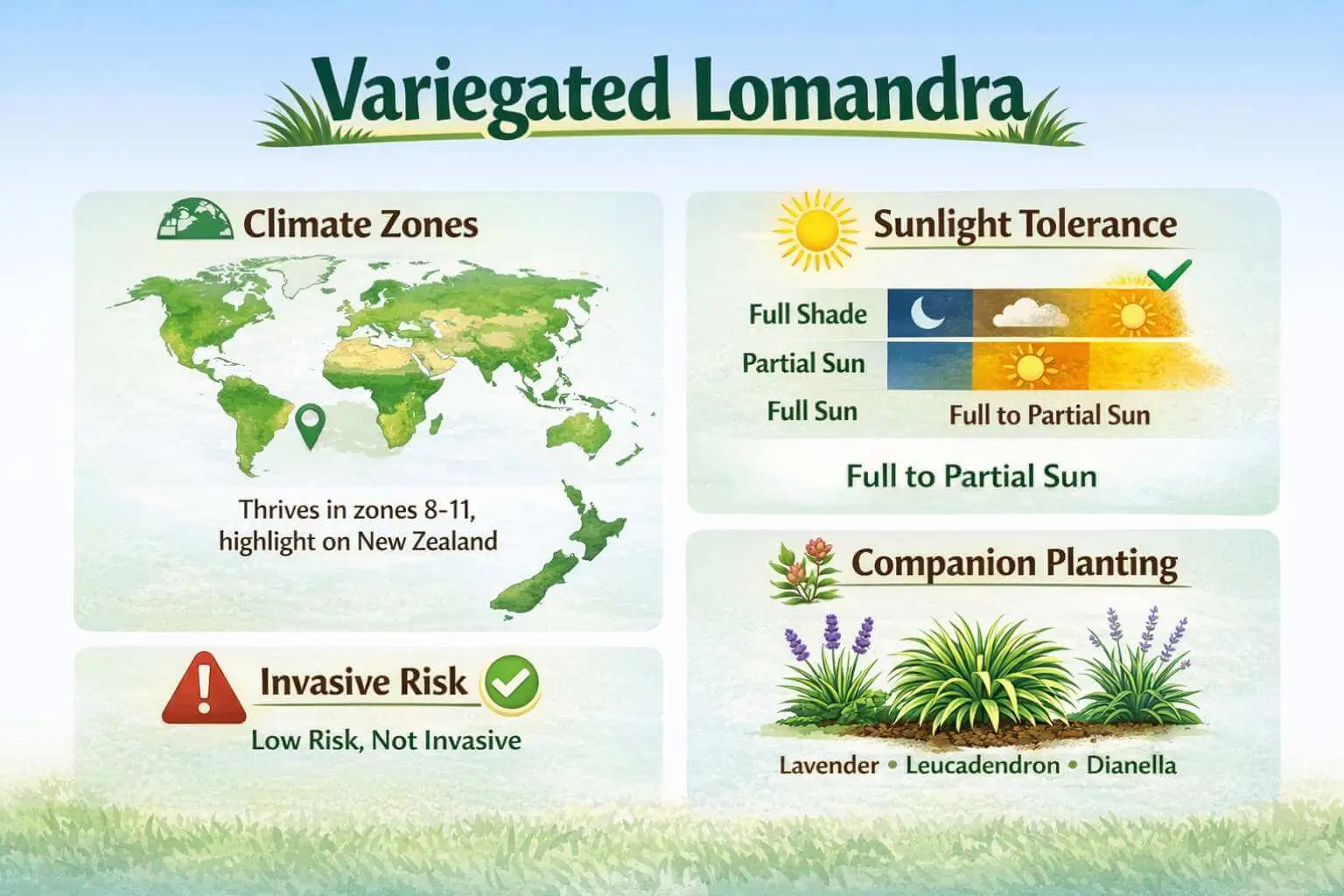 Variegated Lomandra

Climate Zones

Thrives in zones 8-11, highlight on New Zealand

Invasive Risk

Low Risk, Not Invasive

Sunlight Tolerance

Full Shade

Partial Sun

Full Sun

Full to Partial Sun

Full to Partial Sun

Companion Planting

Lavender • Leucadendron • Dianella